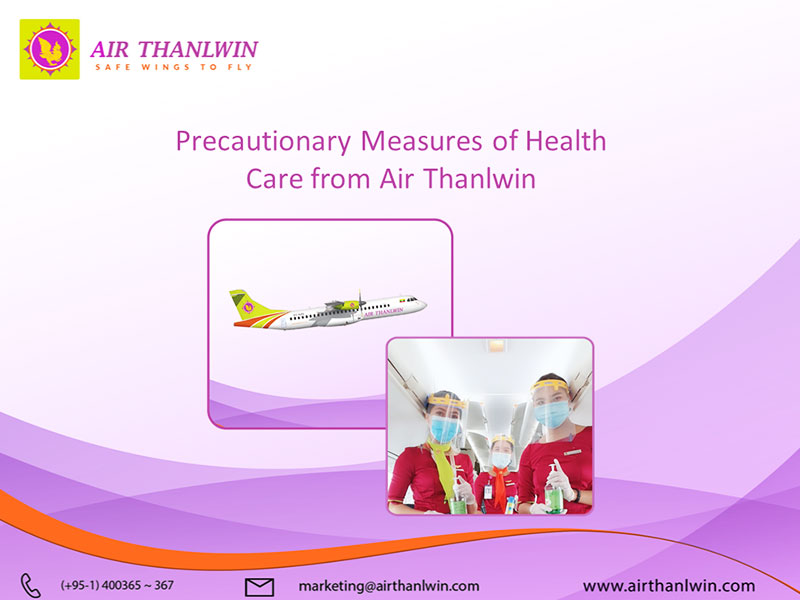 AIR THANLWIN
SAFE WINGS TO FLY

Precautionary Measures of Health Care from Air Thanlwin

AIR THANLWIN

(+95-1) 400365 ~ 367
marketing@airthanlwin.com
www.airthanlwin.com